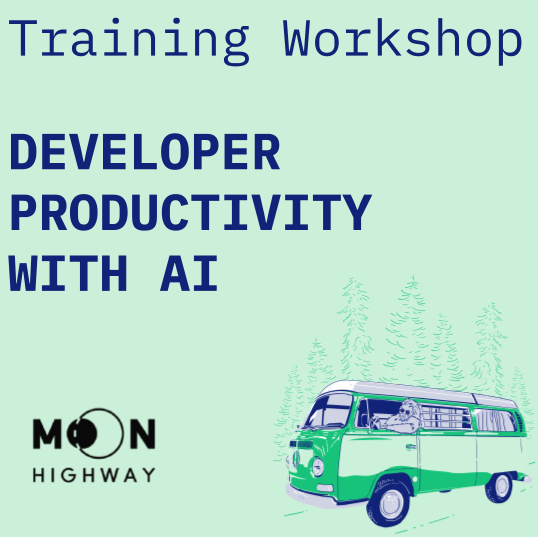 Training Workshop

DEVELOPER PRODUCTIVITY WITH AI

MOON
HIGHWAY